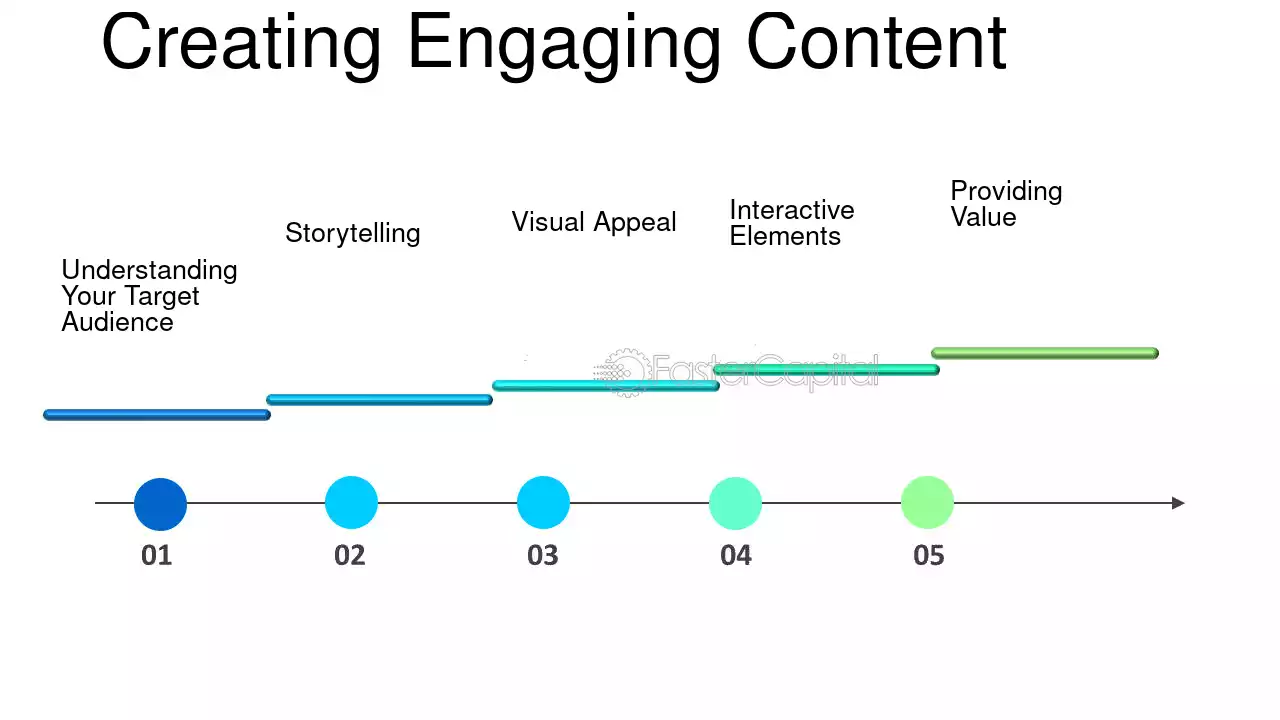 Creating Engaging Content

Understanding
Your Target
Audience

Storytelling

Visual Appeal

Interactive
Elements

Providing
Value

01

02

03

04

05

FasterCapital